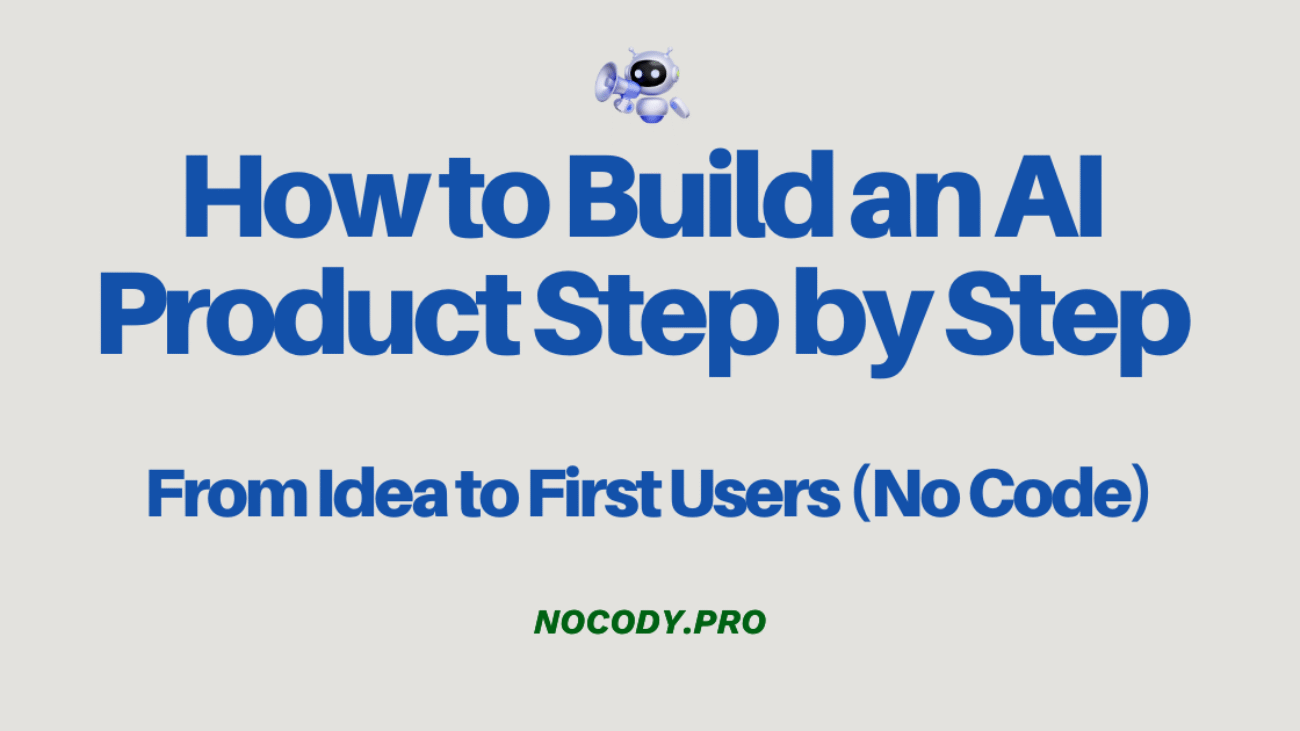 How to Build an AI Product Step by Step

From Idea to First Users (No Code)

NOCODY.PRO